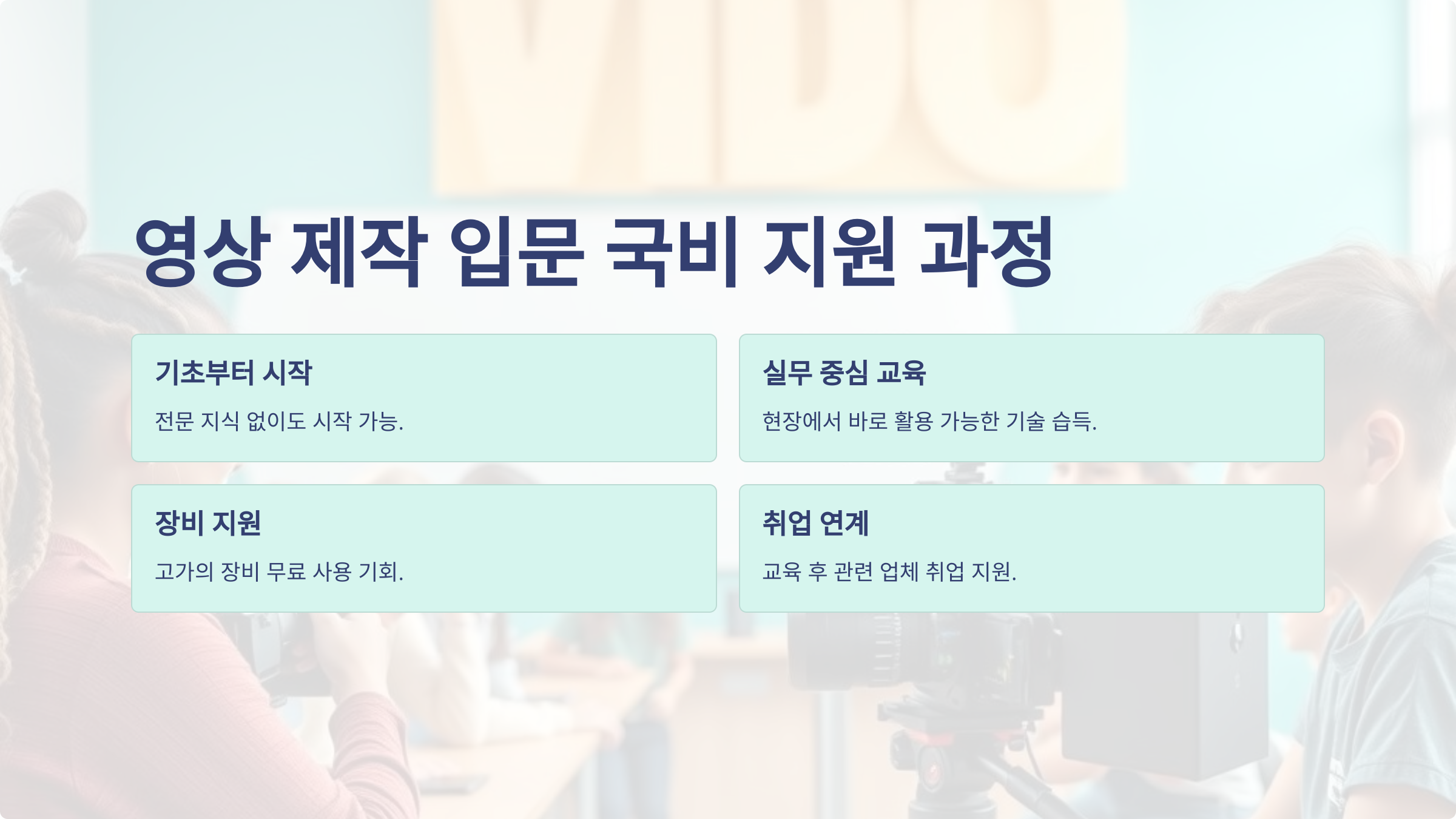 영상 제작 입문 국비 지원 과정

기초부터 시작

전문 지식 없이도 시작 가능.

실무 중심 교육

현장에서 바로 활용 가능한 기술 습득.

장비 지원

고가의 장비 무료 사용 기회.

취업 연계

교육 후 관련 업체 취업 지원.